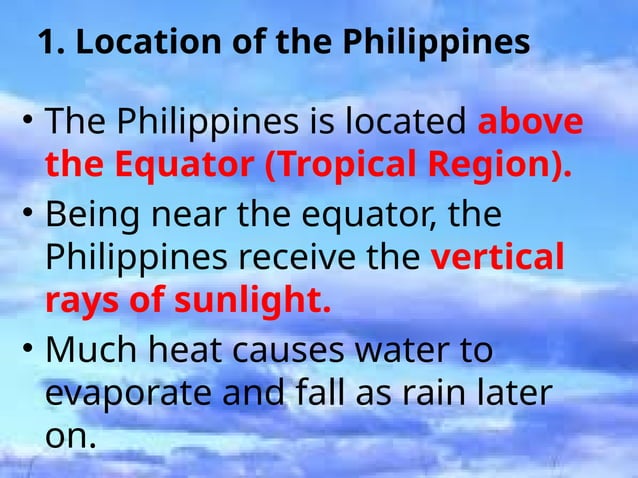 1. Location of the Philippines

• The Philippines is located above the Equator (Tropical Region).

• Being near the equator, the Philippines receive the vertical rays of sunlight.

• Much heat causes water to evaporate and fall as rain later on.